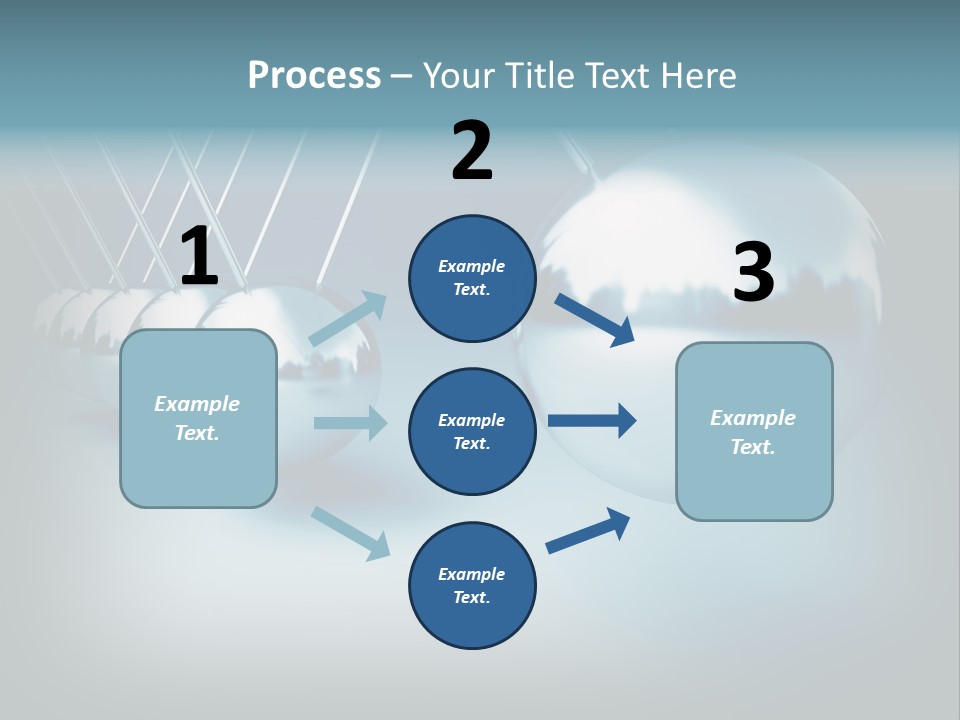 Process – Your Title Text Here

1

Example Text.

2

Example Text.

Example Text.

Example Text.

3

Example Text.